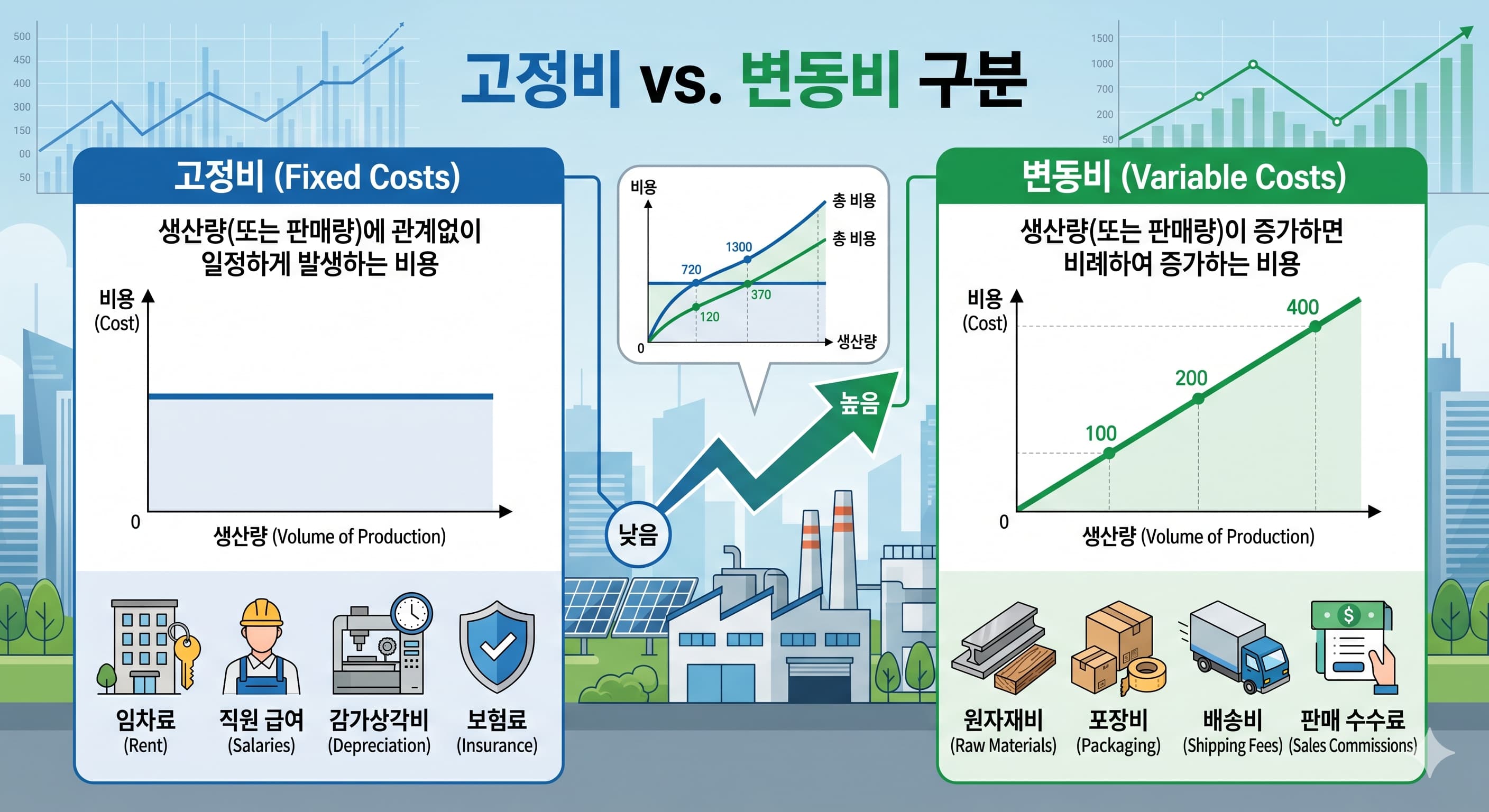 500
450
400
300
150
00
50

고정비 vs. 변동비 구분

1500
1000
700
200
50

고정비 (Fixed Costs)

생산량(또는 판매량)에 관계없이 일정하게 발생하는 비용

비용 (Cost)

0

생산량 (Volume of Production)

임차료 (Rent)
직원 급여 (Salaries)
감가상각비 (Depreciation)
보험료 (Insurance)

비용
총 비용
총 비용
1300
720
370
120
0
생산량

높음
낮음

변동비 (Variable Costs)

생산량(또는 판매량)이 증가하면 비례하여 증가하는 비용

비용 (Cost)

400
200
100
0

생산량 (Volume of Production)

원자재비 (Raw Materials)
포장비 (Packaging)
배송비 (Shipping Fees)
판매 수수료 (Sales Commissions)